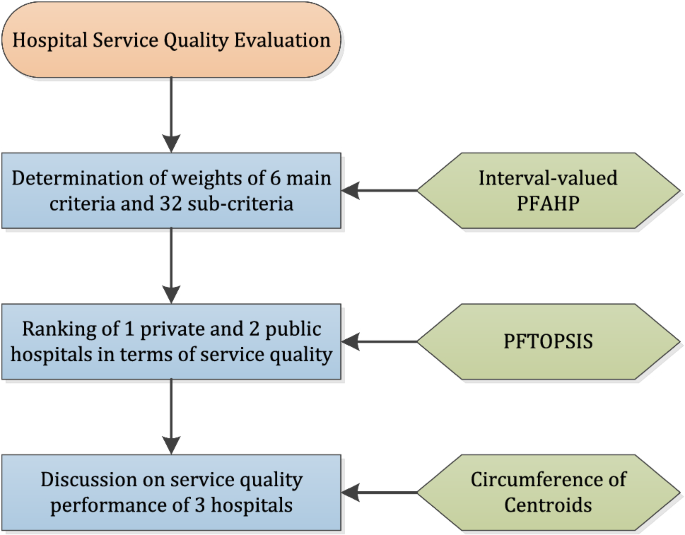 Hospital Service Quality Evaluation

Determination of weights of 6 main criteria and 32 sub-criteria

Interval-valued PFAHP

Ranking of 1 private and 2 public hospitals in terms of service quality

PFTOPSIS

Discussion on service quality performance of 3 hospitals

Circumference of Centroids